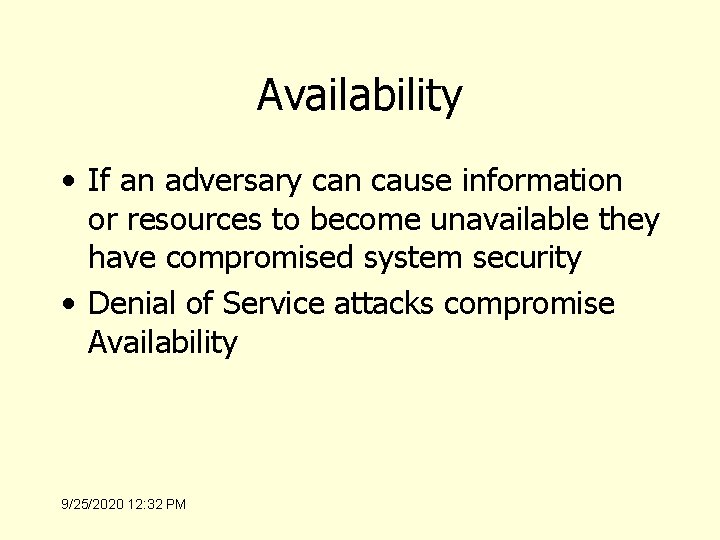 Availability

• If an adversary can cause information or resources to become unavailable they have compromised system security
• Denial of Service attacks compromise Availability

9/25/2020 12:32 PM